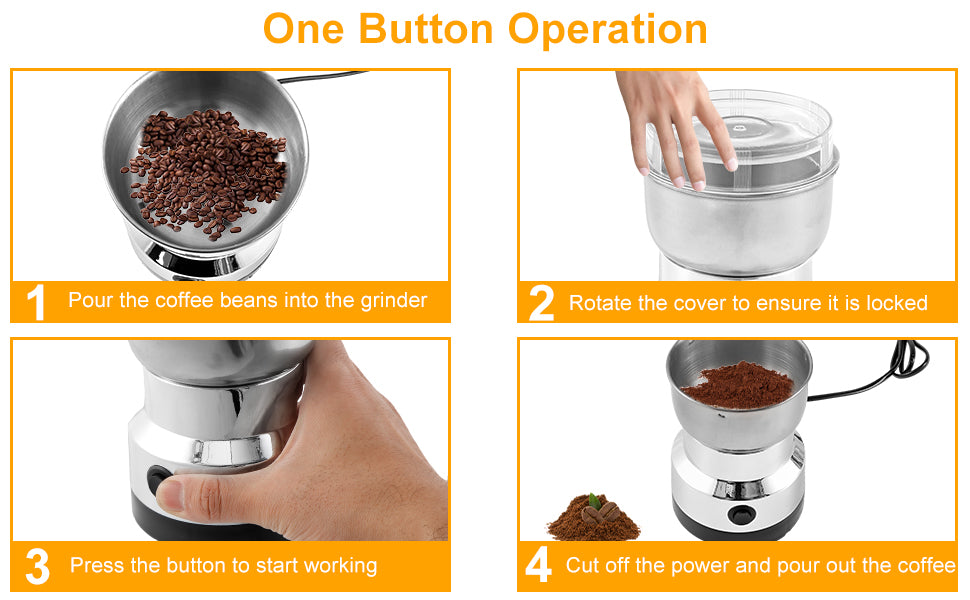 One Button Operation

1 Pour the coffee beans into the grinder

2 Rotate the cover to ensure it is locked

3 Press the button to start working

4 Cut off the power and pour out the coffee